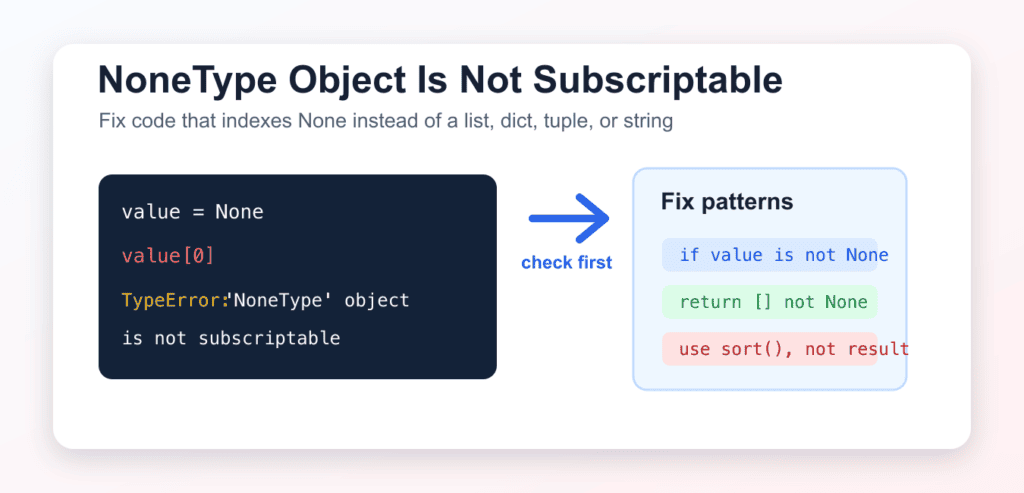 NoneType Object Is Not Subscriptable

Fix code that indexes None instead of a list, dict, tuple, or string

value = None

value[0]

TypeError:'NoneType' object is not subscriptable

check first

Fix patterns

if value is not None

return [] not None

use sort(), not result